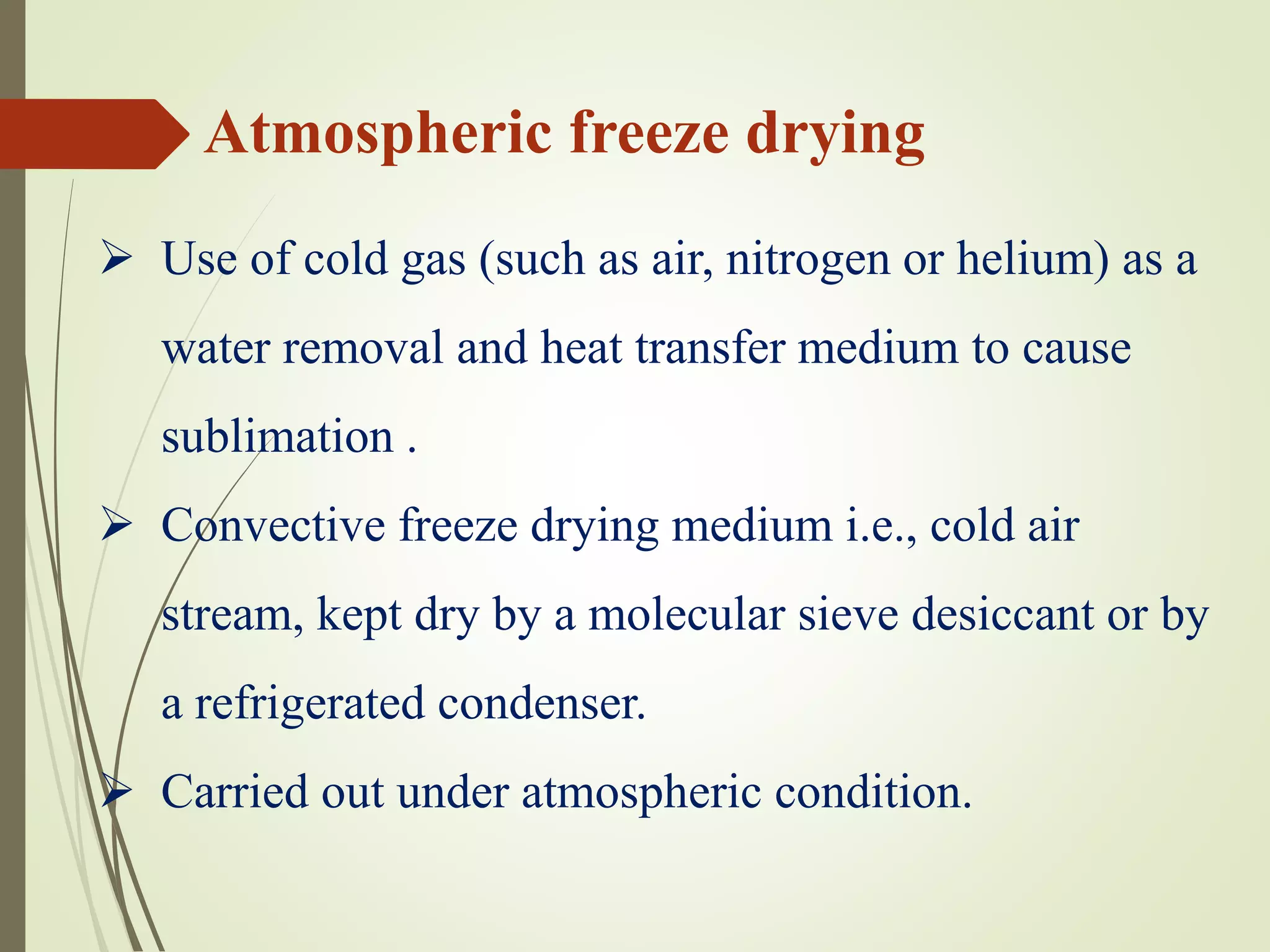 Atmospheric freeze drying

➢ Use of cold gas (such as air, nitrogen or helium) as a water removal and heat transfer medium to cause sublimation .

➢ Convective freeze drying medium i.e., cold air stream, kept dry by a molecular sieve desiccant or by a refrigerated condenser.

➢ Carried out under atmospheric condition.